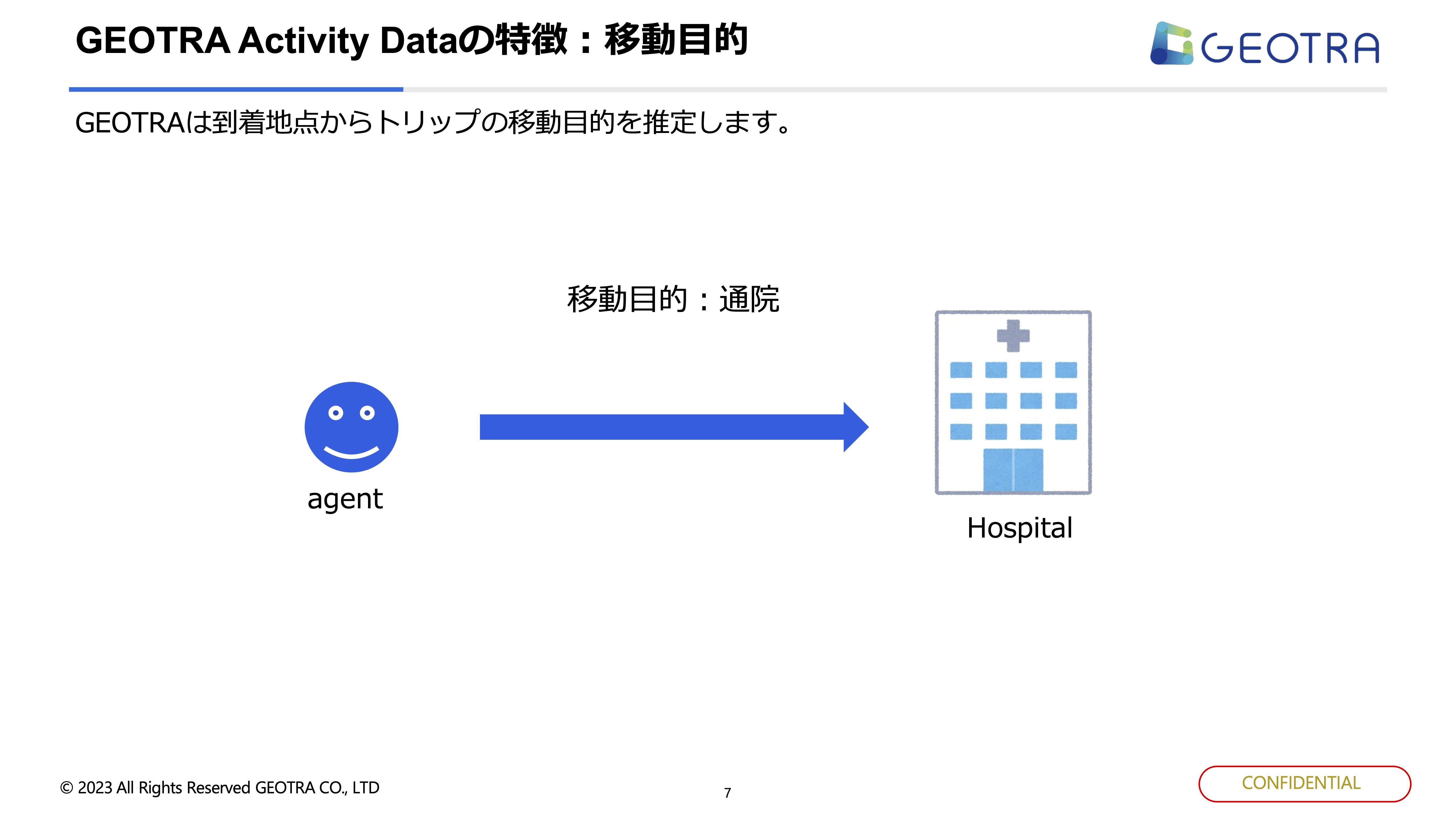 GEOTRA Activity Dataの特徴：移動目的

GEOTRA

GEOTRAは到着地点からトリップの移動目的を推定します。

移動目的：通院

agent

Hospital

© 2023 All Rights Reserved GEOTRA CO., LTD

7

CONFIDENTIAL